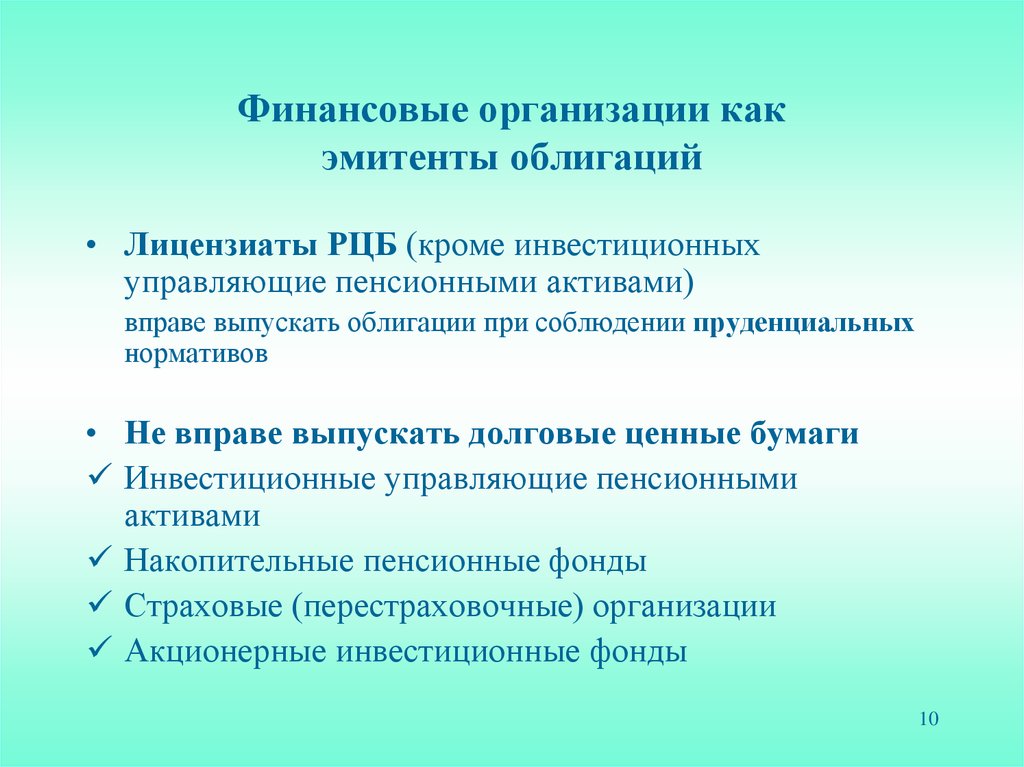 Финансовые организации как эмитенты облигаций

• Лицензиаты РЦБ (кроме инвестиционных управляющие пенсионными активами)

вправе выпускать облигации при соблюдении пруденциальных нормативов

• Не вправе выпускать долговые ценные бумаги

✓ Инвестиционные управляющие пенсионными активами

✓ Накопительные пенсионные фонды

✓ Страховые (перестраховочные) организации

✓ Акционерные инвестиционные фонды

10